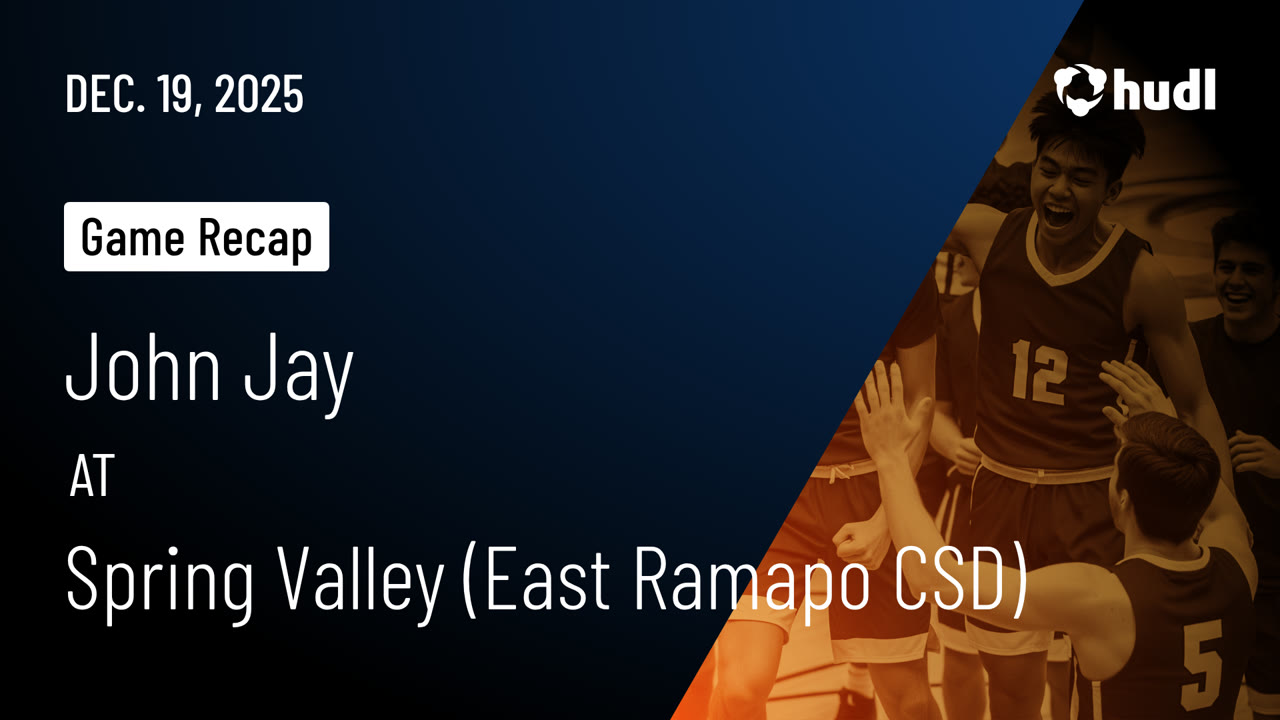 DEC. 19, 2025

hudl

Game Recap

John Jay

AT

Spring Valley (East Ramapo CSD)

12

5